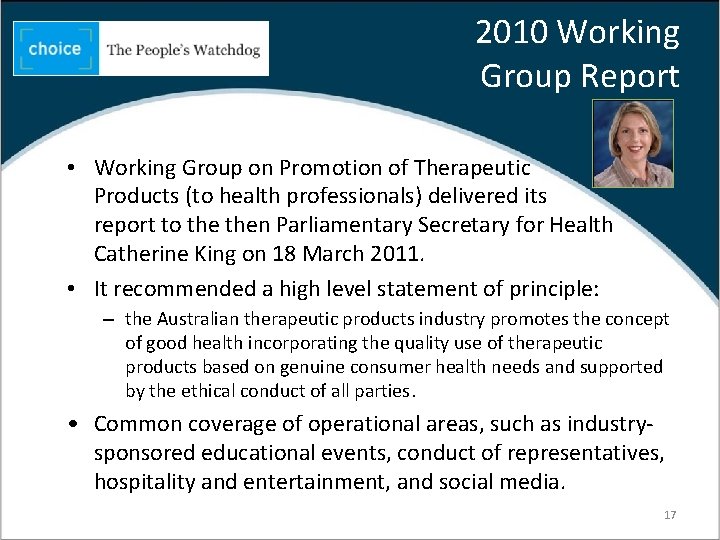 choice The People's Watchdog

2010 Working Group Report

• Working Group on Promotion of Therapeutic Products (to health professionals) delivered its report to the then Parliamentary Secretary for Health Catherine King on 18 March 2011.

• It recommended a high level statement of principle:
– the Australian therapeutic products industry promotes the concept of good health incorporating the quality use of therapeutic products based on genuine consumer health needs and supported by the ethical conduct of all parties.

• Common coverage of operational areas, such as industry-sponsored educational events, conduct of representatives, hospitality and entertainment, and social media.

17